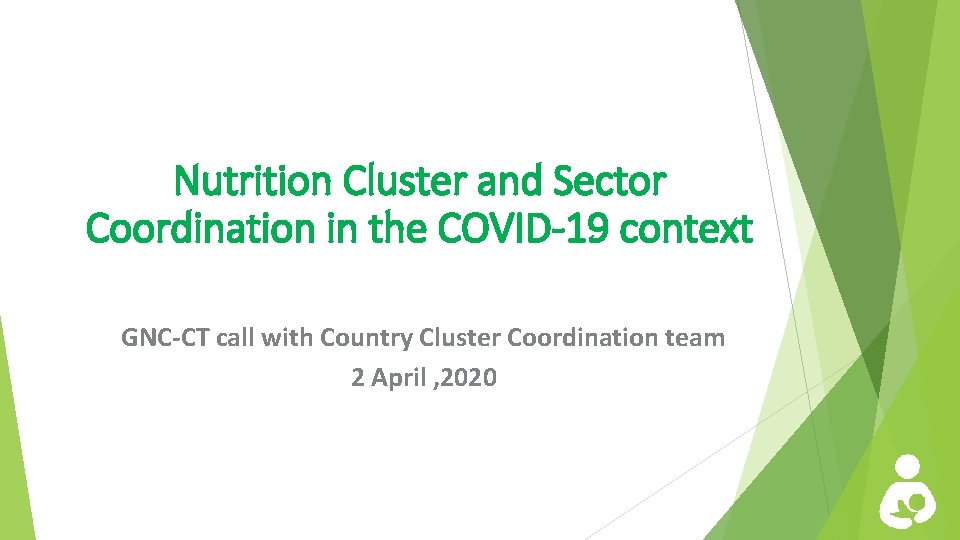 Nutrition Cluster and Sector Coordination in the COVID-19 context

GNC-CT call with Country Cluster Coordination team
2 April ,2020